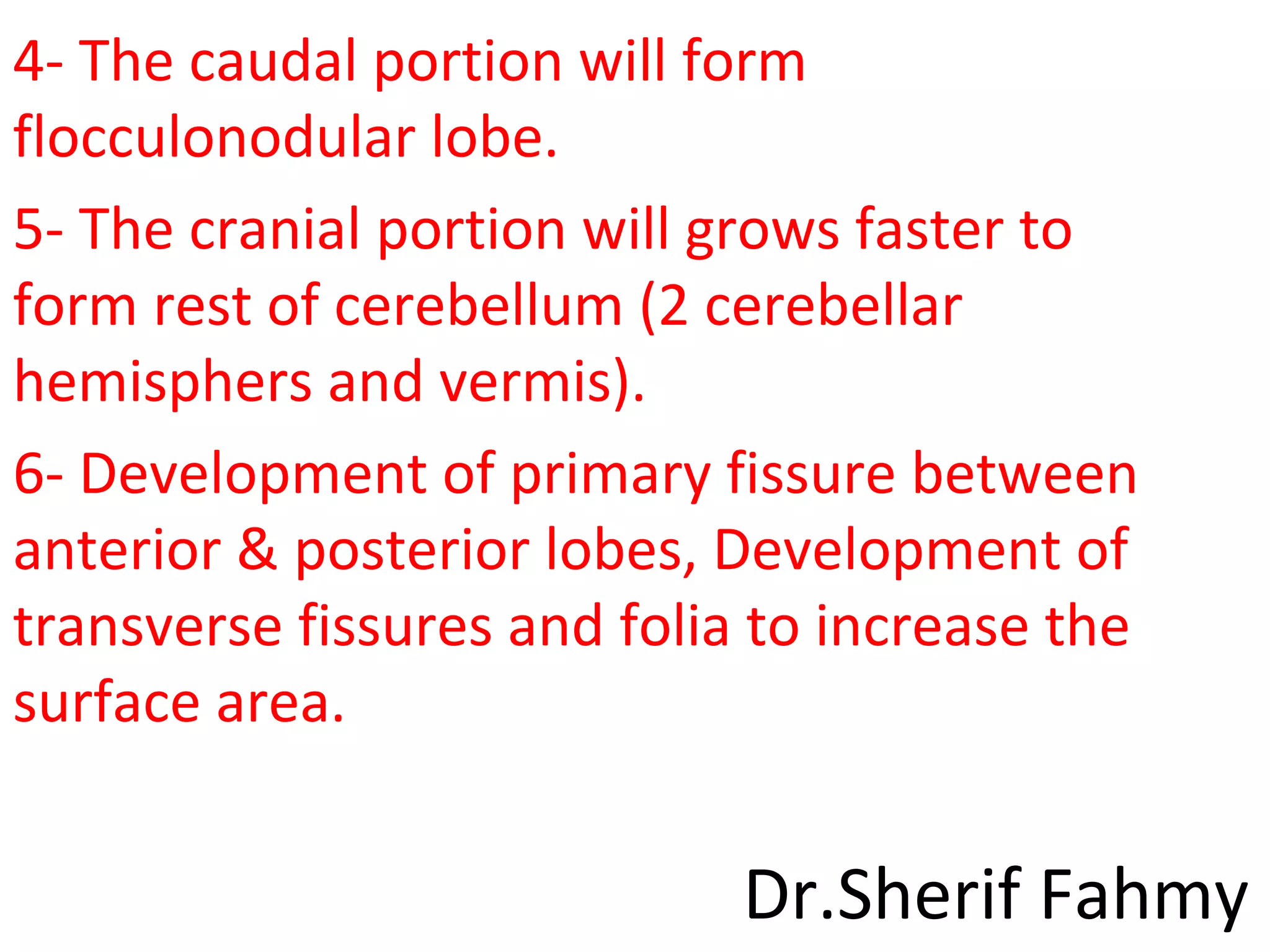 4- The caudal portion will form flocculonodular lobe.

5- The cranial portion will grows faster to form rest of cerebellum (2 cerebellar hemisphers and vermis).

6- Development of primary fissure between anterior & posterior lobes, Development of transverse fissures and folia to increase the surface area.

Dr.Sherif Fahmy